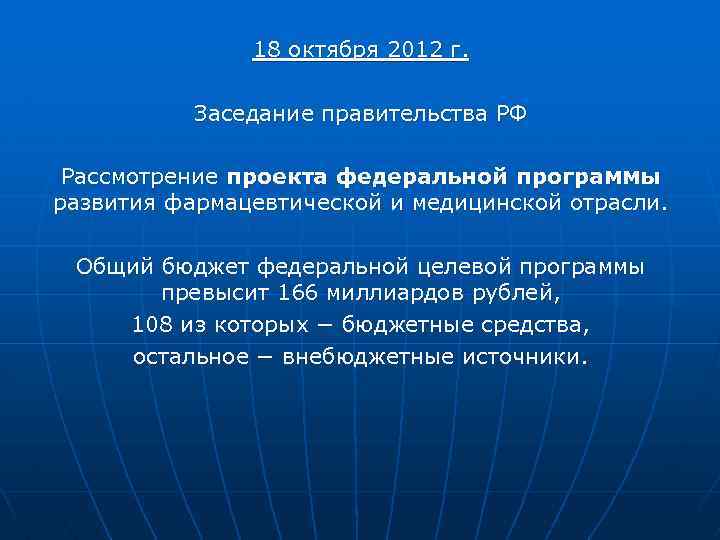 18 октября 2012 г.

Заседание правительства РФ

Рассмотрение проекта федеральной программы развития фармацевтической и медицинской отрасли.

Общий бюджет федеральной целевой программы превысит 166 миллиардов рублей,

108 из которых – бюджетные средства,

остальное – внебюджетные источники.